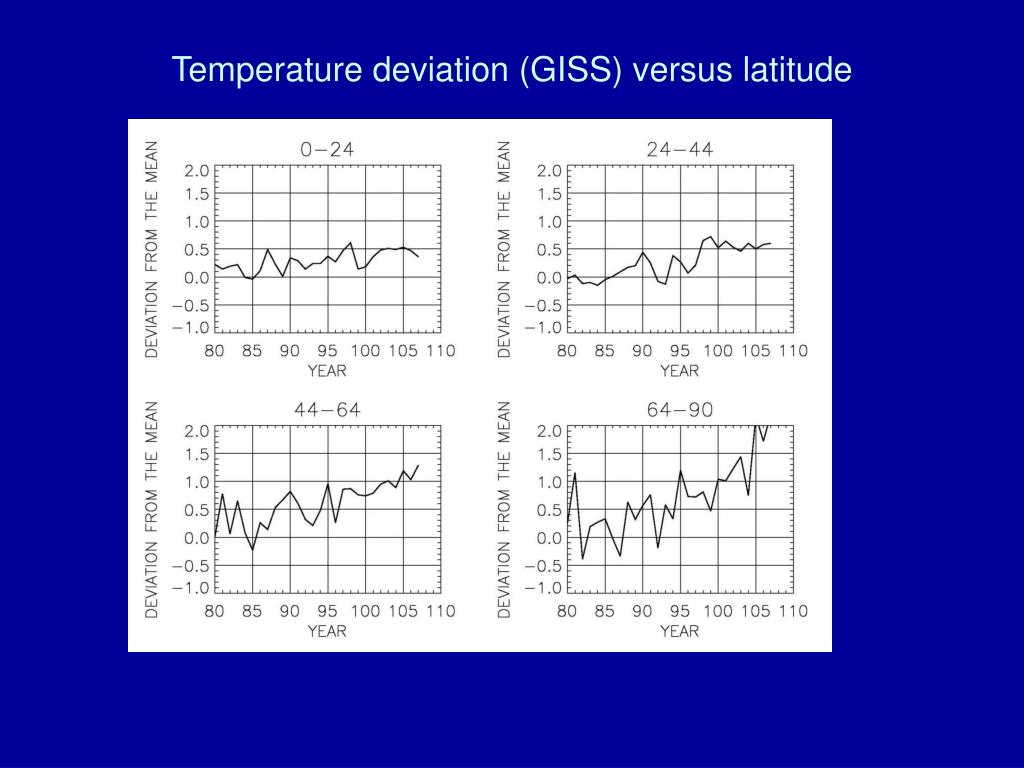 Temperature deviation (GISS) versus latitude

0−24

DEVIATION FROM THE MEAN

2.0
1.5
1.0
0.5
0.0
−0.5
−1.0

80 85 90 95 100 105 110

YEAR

24−44

DEVIATION FROM THE MEAN

2.0
1.5
1.0
0.5
0.0
−0.5
−1.0

80 85 90 95 100 105 110

YEAR

44−64

DEVIATION FROM THE MEAN

2.0
1.5
1.0
0.5
0.0
−0.5
−1.0

80 85 90 95 100 105 110

YEAR

64−90

DEVIATION FROM THE MEAN

2.0
1.5
1.0
0.5
0.0
−0.5
−1.0

80 85 90 95 100 105 110

YEAR